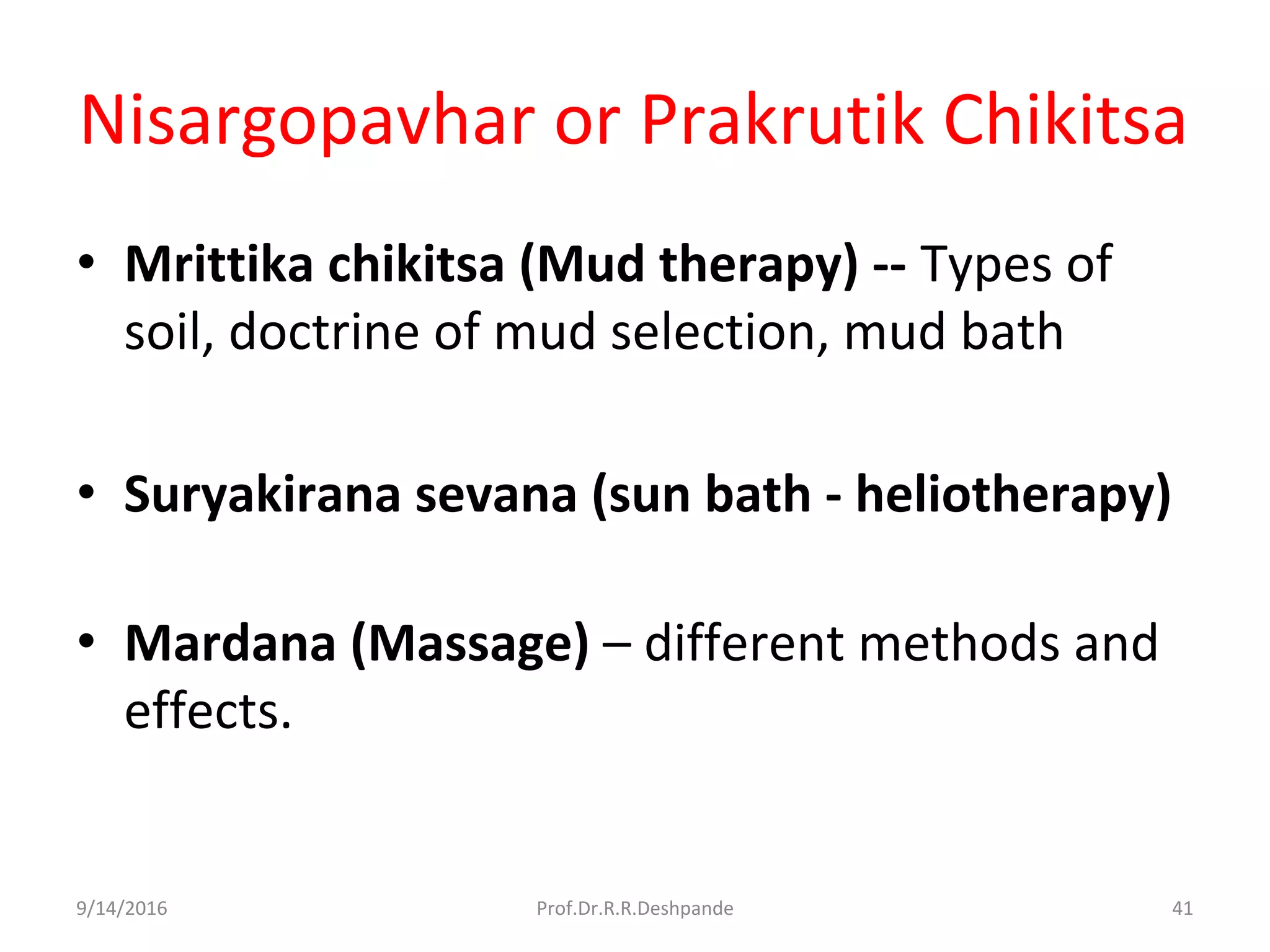 Nisargopavhar or Prakrutik Chikitsa

• Mrittika chikitsa (Mud therapy) -- Types of soil, doctrine of mud selection, mud bath

• Suryakirana sevana (sun bath - heliotherapy)

• Mardana (Massage) – different methods and effects.

9/14/2016 Prof.Dr.R.R.Deshpande 41